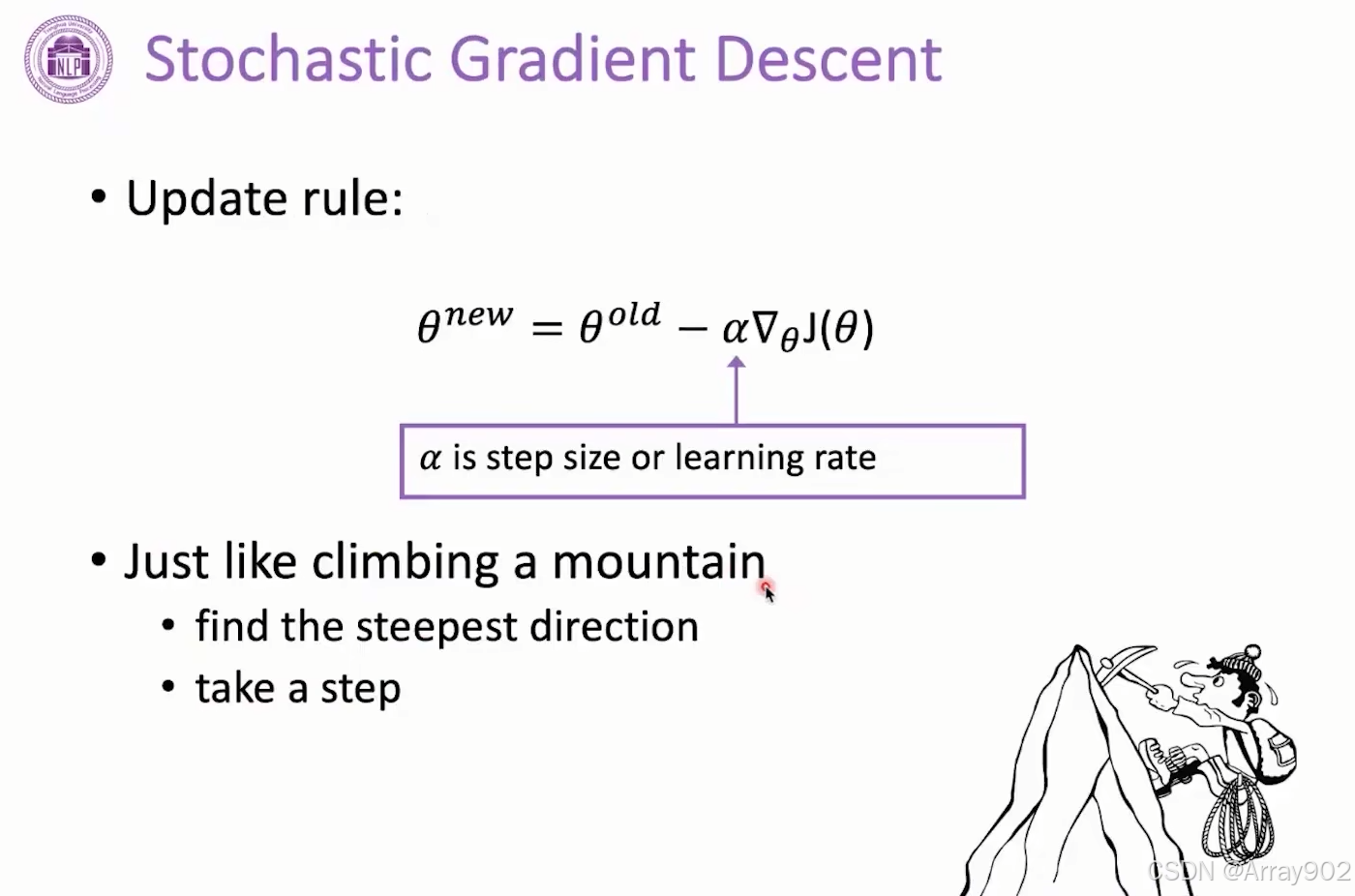 NLP

Stochastic Gradient Descent

• Update rule:

$\theta^{new} = \theta^{old} - \alpha\nabla_{\theta}J(\theta)$

$\alpha$ is step size or learning rate

• Just like climbing a mountain
  • find the steepest direction
  • take a step

CSDN @Array902